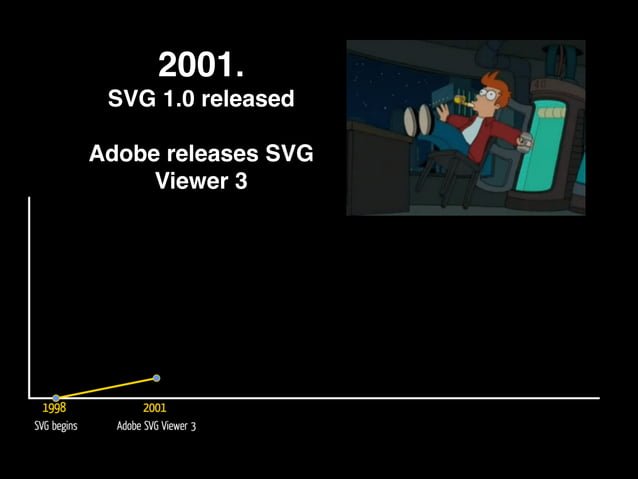 2001.
SVG 1.0 released

Adobe releases SVG Viewer 3

1998
SVG begins

2001
Adobe SVG Viewer 3